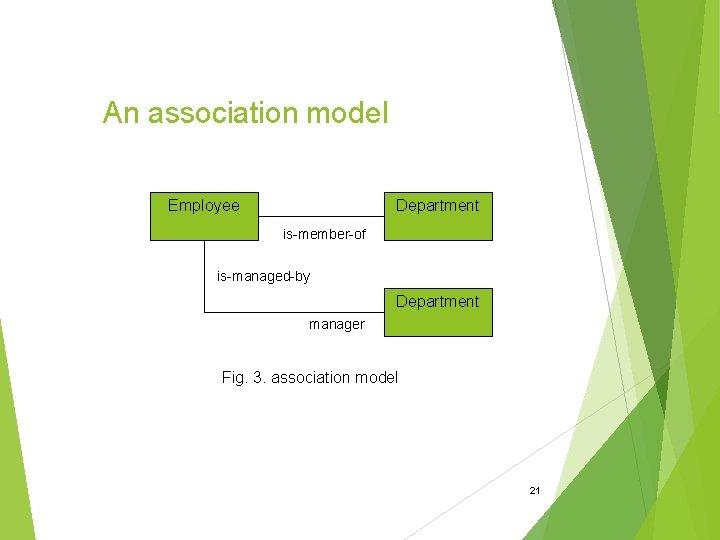 An association model

Employee

Department

is-member-of

is-managed-by

Department

manager

Fig. 3. association model

21